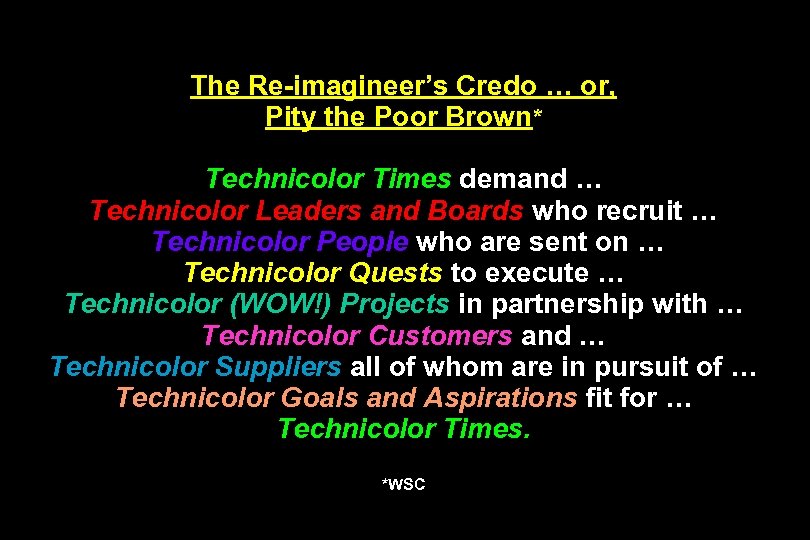 The Re-imagineer's Credo … or,
Pity the Poor Brown*

Technicolor Times demand …
Technicolor Leaders and Boards who recruit …
Technicolor People who are sent on …
Technicolor Quests to execute …
Technicolor (WOW!) Projects in partnership with …
Technicolor Customers and …
Technicolor Suppliers all of whom are in pursuit of …
Technicolor Goals and Aspirations fit for …
Technicolor Times.

*WSC